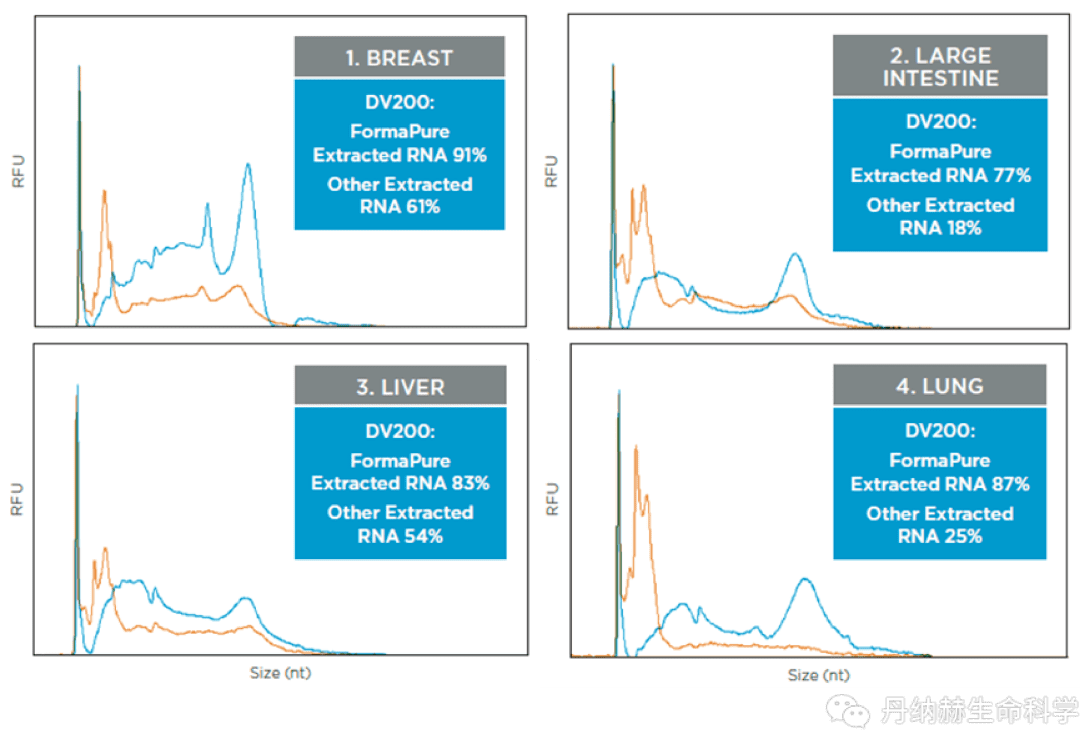 RFU

1. BREAST

DV200:
FormaPure Extracted RNA 91%
Other Extracted RNA 61%

RFU

2. LARGE INTESTINE

DV200:
FormaPure Extracted RNA 77%
Other Extracted RNA 18%

RFU

3. LIVER

DV200:
FormaPure Extracted RNA 83%
Other Extracted RNA 54%

Size (nt)

RFU

4. LUNG

DV200:
FormaPure Extracted RNA 87%
Other Extracted RNA 25%

Size (nt)

丹纳赫生命科学